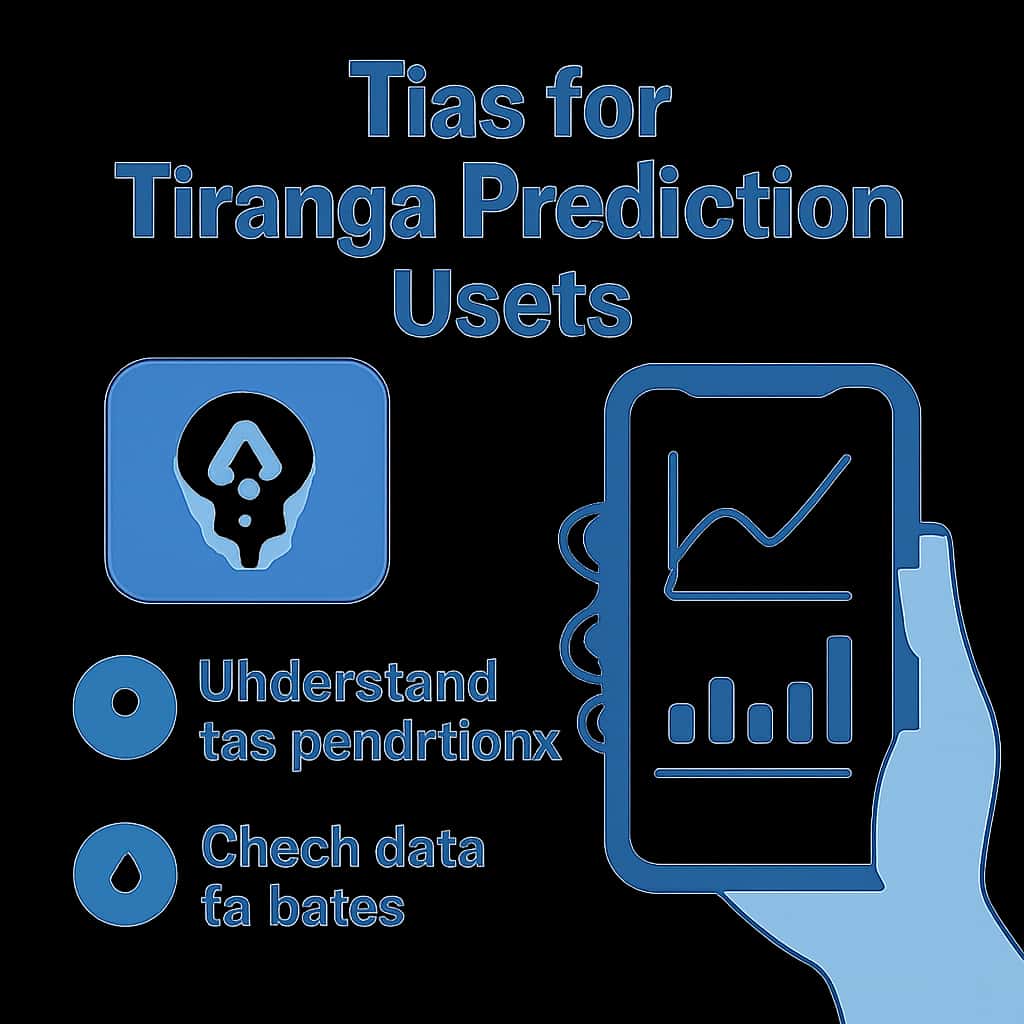 Tias for Tiranga Prediction Usets

Uhderstand tas pendrtionx

Chech data fa bates